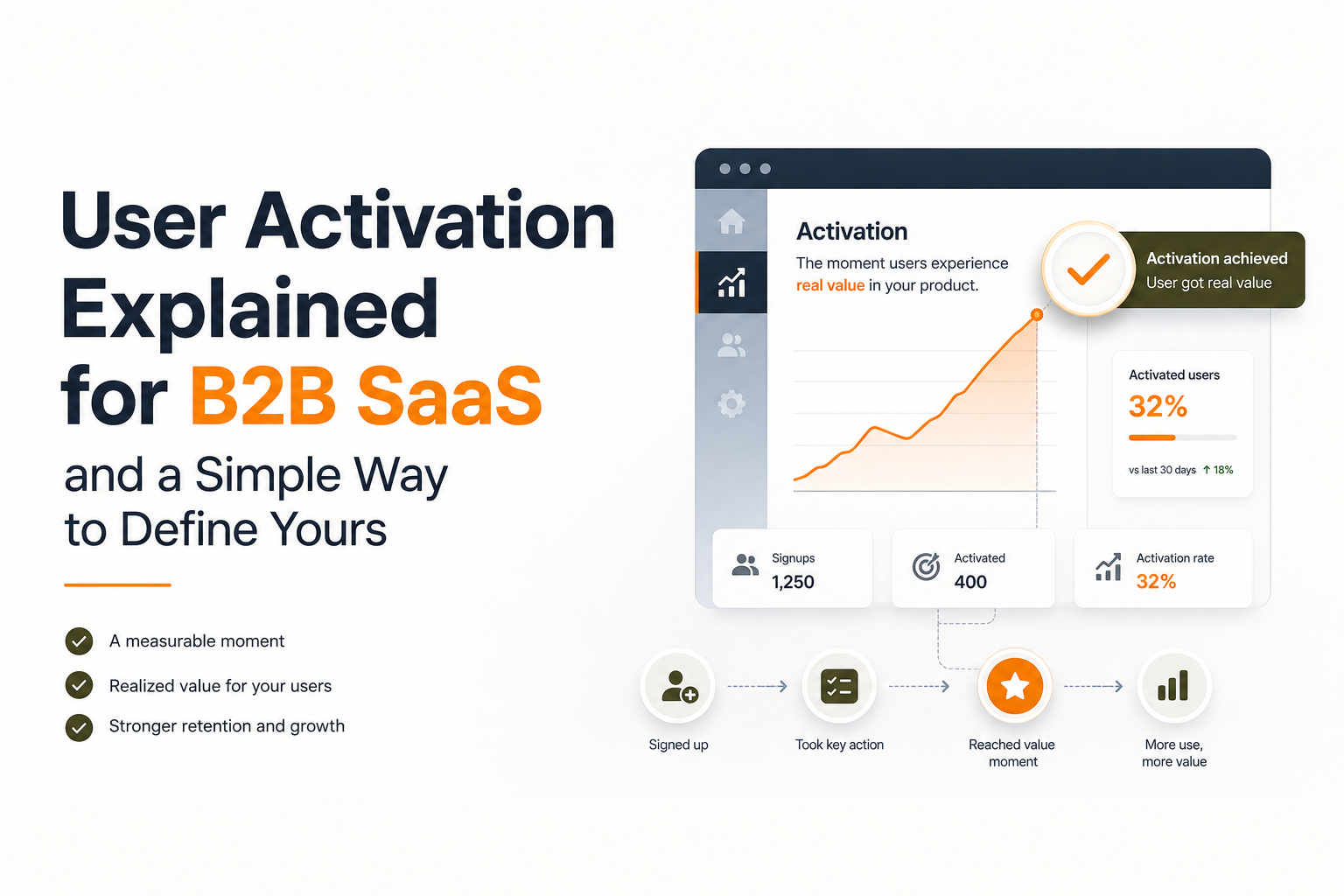 User Activation Explained for B2B SaaS

and a Simple Way to Define Yours

A measurable moment

Realized value for your users

Stronger retention and growth

Activation

The moment users experience real value in your product.

Activation achieved

User got real value

Activated users

32%

vs last 30 days ↑ 18%

Signups

1,250

Activated

400

Activation rate

32%

Signed up

Took key action

Reached value moment

More use, more value